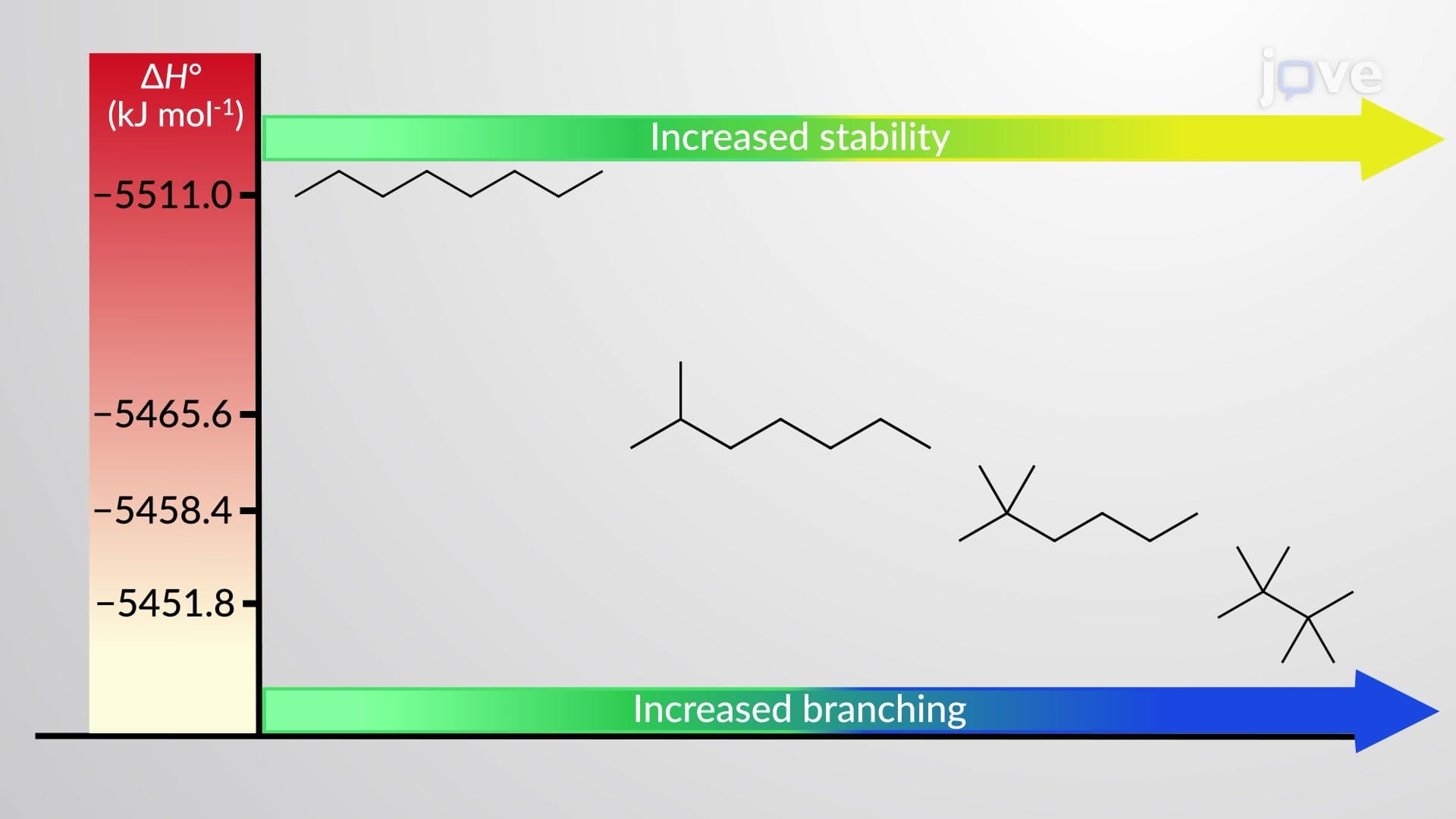 $\Delta H°$
(kJ mol$^{-1}$)

jove

Increased stability

−5511.0

−5465.6

−5458.4

−5451.8

Increased branching